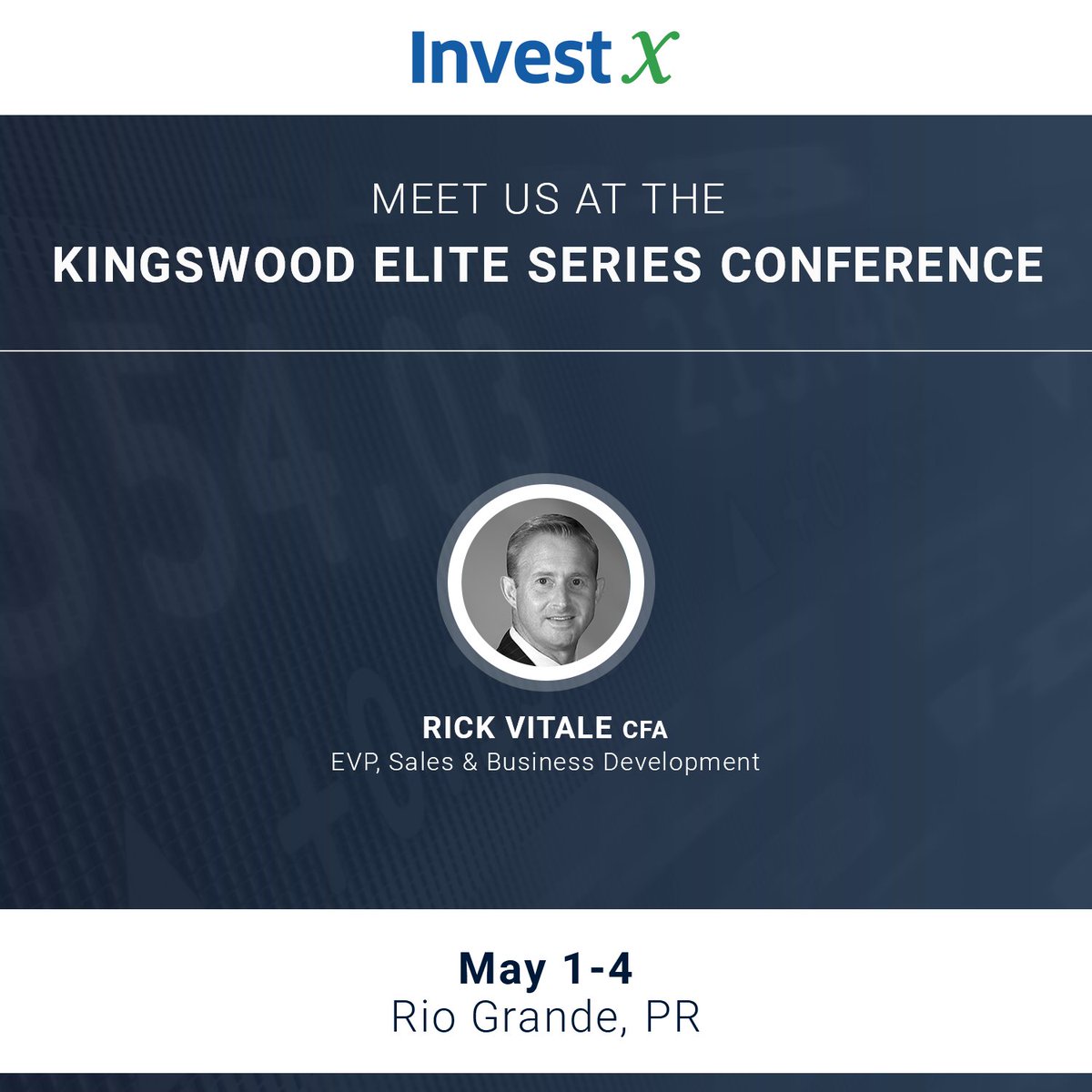 Invest X

MEET US AT THE
KINGSWOOD ELITE SERIES CONFERENCE

RICK VITALE CFA
EVP, Sales & Business Development

May 1-4
Rio Grande, PR